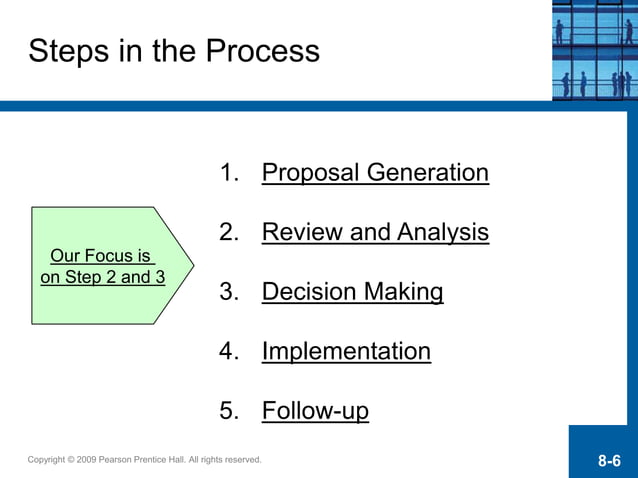 Steps in the Process

Our Focus is on Step 2 and 3

1. Proposal Generation
2. Review and Analysis
3. Decision Making
4. Implementation
5. Follow-up

Copyright © 2009 Pearson Prentice Hall. All rights reserved.

8-6